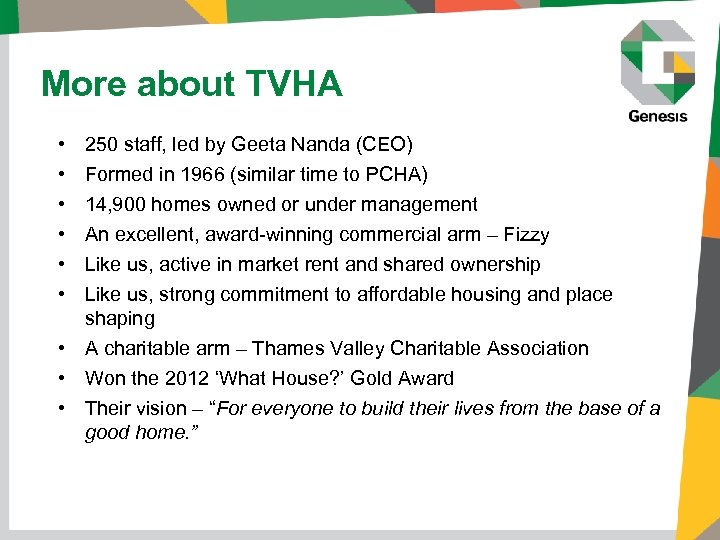 Genesis

More about TVHA

• 250 staff, led by Geeta Nanda (CEO)
• Formed in 1966 (similar time to PCHA)
• 14,900 homes owned or under management
• An excellent, award-winning commercial arm – Fizzy
• Like us, active in market rent and shared ownership
• Like us, strong commitment to affordable housing and place shaping
• A charitable arm – Thames Valley Charitable Association
• Won the 2012 'What House?' Gold Award
• Their vision – "For everyone to build their lives from the base of a good home."